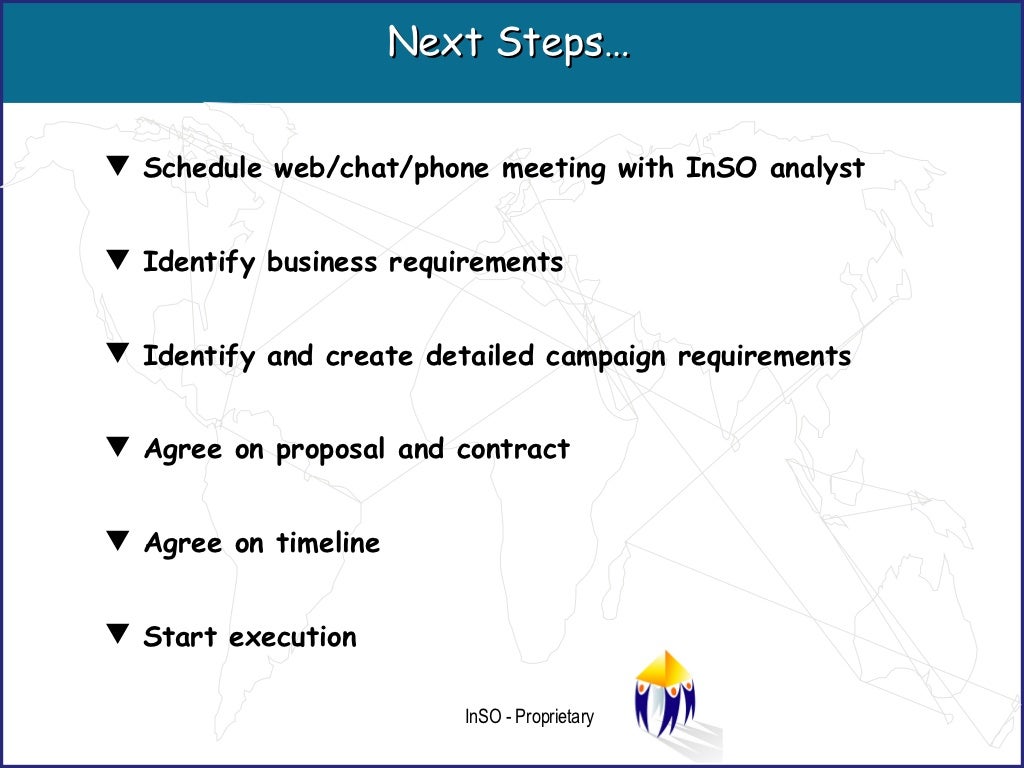 Next Steps…

▼ Schedule web/chat/phone meeting with InSO analyst

▼ Identify business requirements

▼ Identify and create detailed campaign requirements

▼ Agree on proposal and contract

▼ Agree on timeline

▼ Start execution

InSO - Proprietary